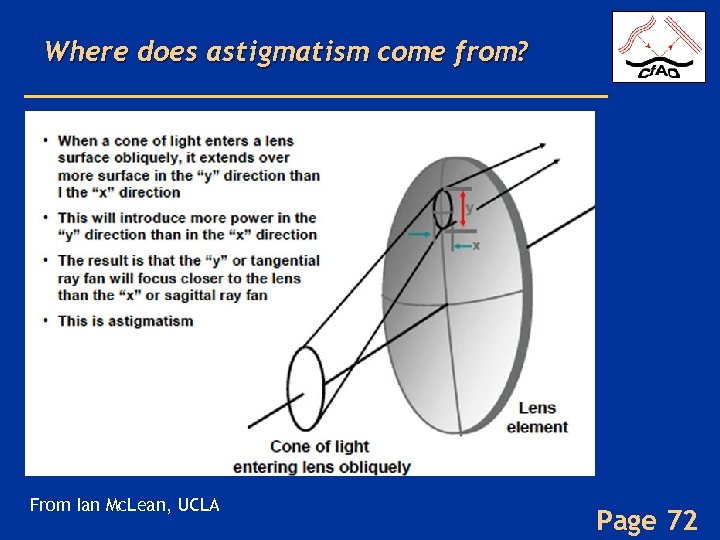 Where does astigmatism come from?

CfAO

• When a cone of light enters a lens surface obliquely, it extends over more surface in the "y" direction than I the "x" direction

• This will introduce more power in the "y" direction than in the "x" direction

• The result is that the "y" or tangential ray fan will focus closer to the lens than the "x" or sagittal ray fan

• This is astigmatism

y

x

Lens element

Cone of light entering lens obliquely

From Ian McLean, UCLA

Page 72